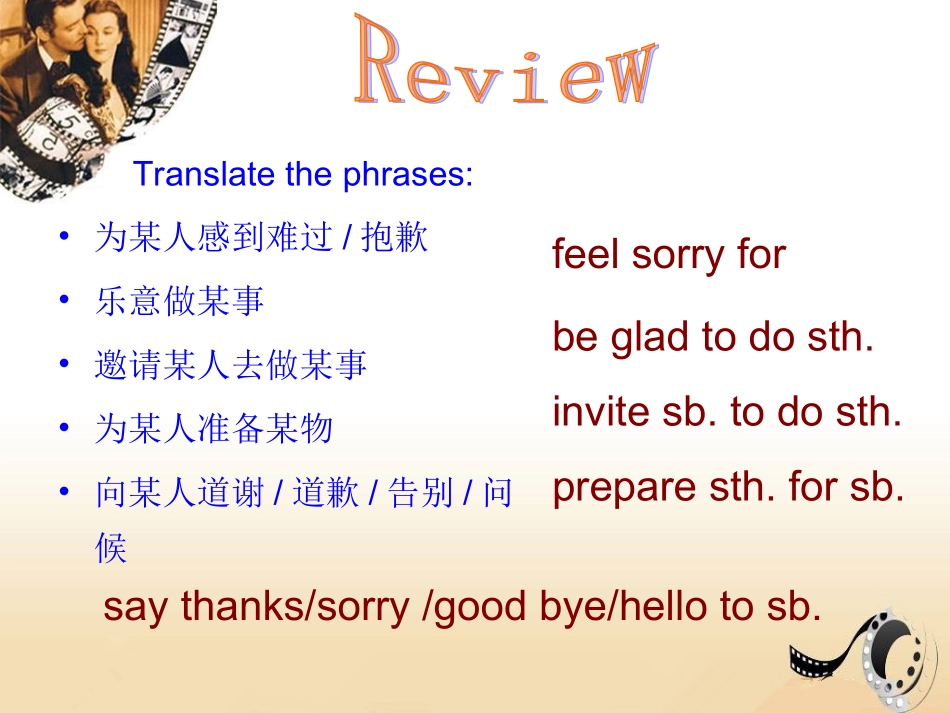 Review

Translate the phrases:

• 为某人感到难过 / 抱歉

• 乐意做某事

• 邀请某人去做某事

• 为某人准备某物

• 向某人道谢 / 道歉 / 告别 / 问候

feel sorry for

be glad to do sth.

invite sb. to do sth.

prepare sth. for sb.

say thanks/sorry /good bye/hello to sb.